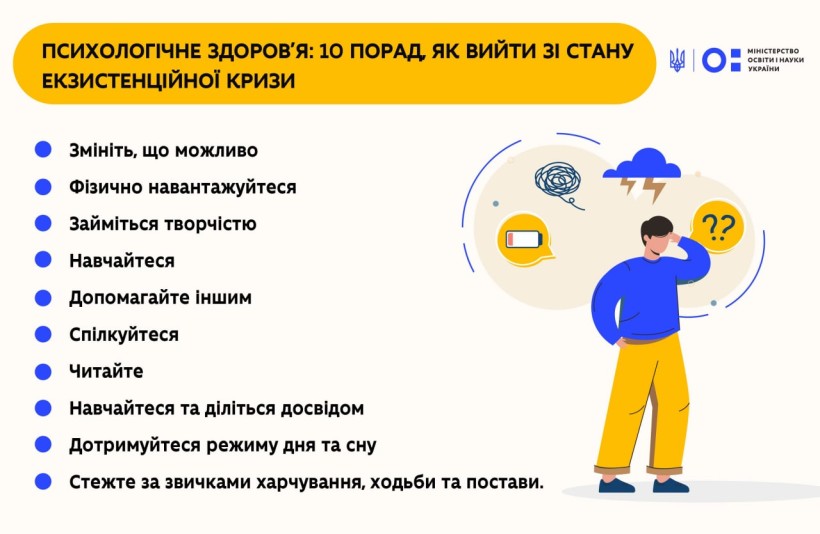 ПСИХОЛОГІЧНЕ ЗДОРОВ'Я: 10 ПОРАД, ЯК ВИЙТИ ЗІ СТАНУ ЕКЗИСТЕНЦІЙНОЇ КРИЗИ

МІНІСТЕРСТВО ОСВІТИ І НАУКИ УКРАЇНИ

Змініть, що можливо
Фізично навантажуйтеся
Займіться творчістю
Навчайтеся
Допомагайте іншим
Спілкуйтеся
Читайте
Навчайтеся та діліться досвідом
Дотримуйтеся режиму дня та сну
Стежте за звичками харчування, ходьби та постави.

??